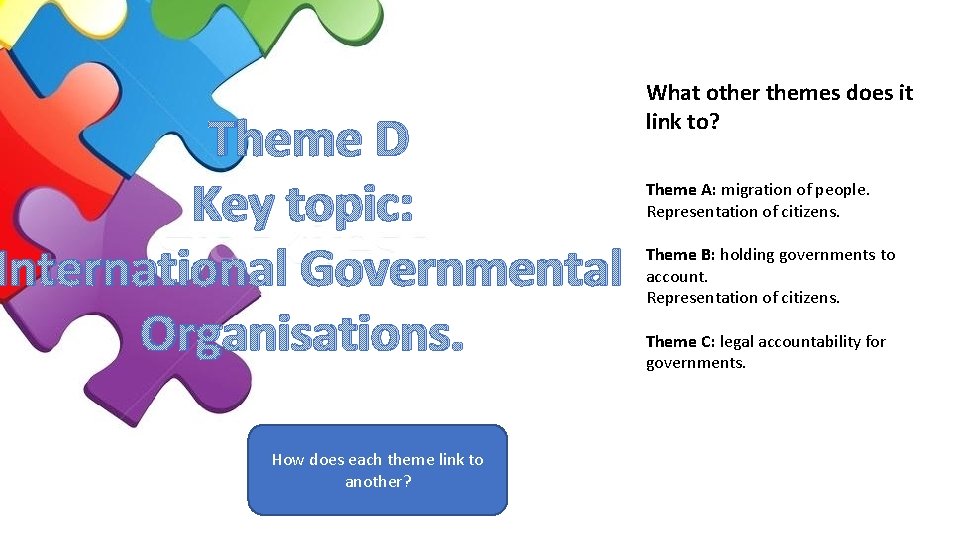 Theme D
Key topic:
International Governmental Organisations.

How does each theme link to another?

What other themes does it link to?

Theme A: migration of people. Representation of citizens.

Theme B: holding governments to account. Representation of citizens.

Theme C: legal accountability for governments.